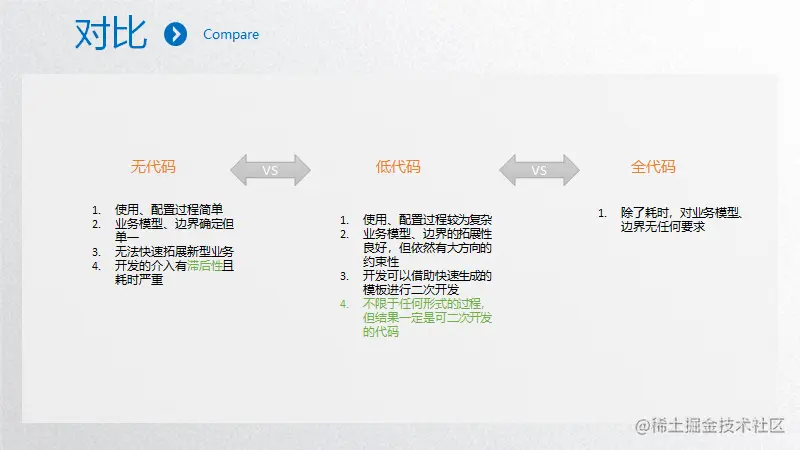 对比 Compare

无代码

VS

低代码

VS

全代码

1. 使用、配置过程简单
2. 业务模型、边界确定但单一
3. 无法快速拓展新型业务
4. 开发的介入有滞后性且耗时严重

1. 使用、配置过程较为复杂
2. 业务模型、边界的拓展性良好，但依然有大方向的约束性
3. 开发可以借助快速生成的模板进行二次开发
4. 不限于任何形式的过程，但结果一定是可二次开发的代码

1. 除了耗时，对业务模型、边界无任何要求

@稀土掘金技术社区